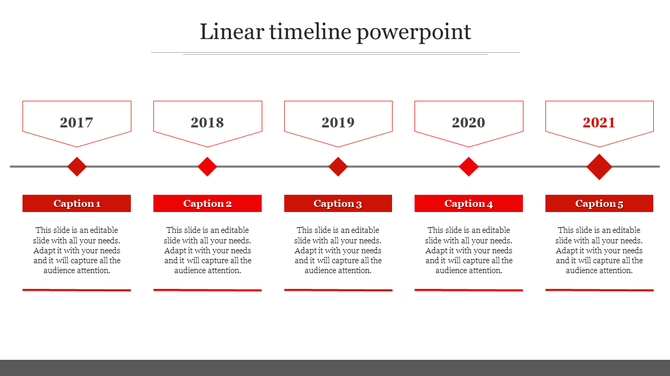 Linear timeline powerpoint

2017

2018

2019

2020

2021

Caption 1

This slide is an editable slide with all your needs. Adapt it with your needs and it will capture all the audience attention.

Caption 2

This slide is an editable slide with all your needs. Adapt it with your needs and it will capture all the audience attention.

Caption 3

This slide is an editable slide with all your needs. Adapt it with your needs and it will capture all the audience attention.

Caption 4

This slide is an editable slide with all your needs. Adapt it with your needs and it will capture all the audience attention.

Caption 5

This slide is an editable slide with all your needs. Adapt it with your needs and it will capture all the audience attention.